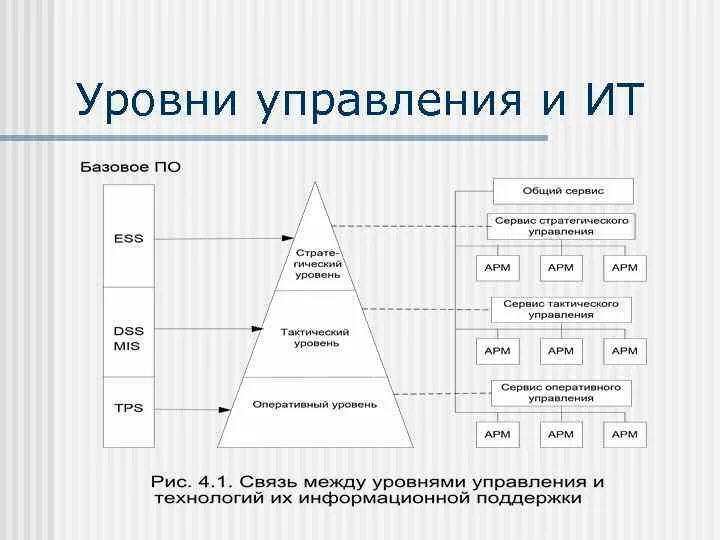 Уровни управления и ИТ

Базовое ПО

ESS

DSS
MIS

TPS

Стратегический уровень

Тактический уровень

Оперативный уровень

Общий сервис

Сервис стратегического управления

АРМ АРМ АРМ

Сервис тактического управления

АРМ АРМ АРМ

Сервис оперативного управления

АРМ АРМ АРМ

Рис. 4.1. Связь между уровнями управления и технологий их информационной поддержки